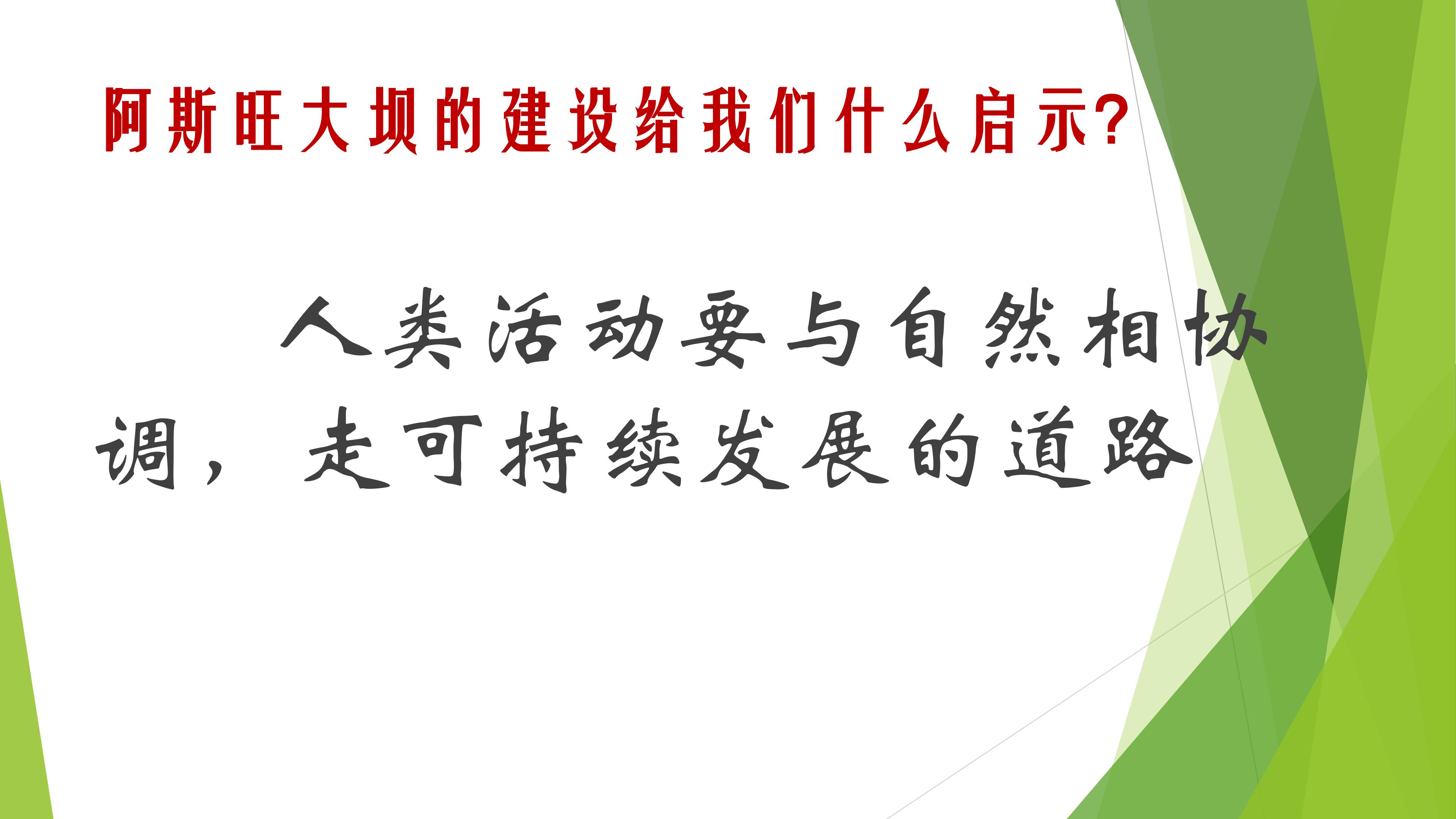 阿斯旺大坝的建设给我们什么启示?

人类活动要与自然相协调，走可持续发展的道路